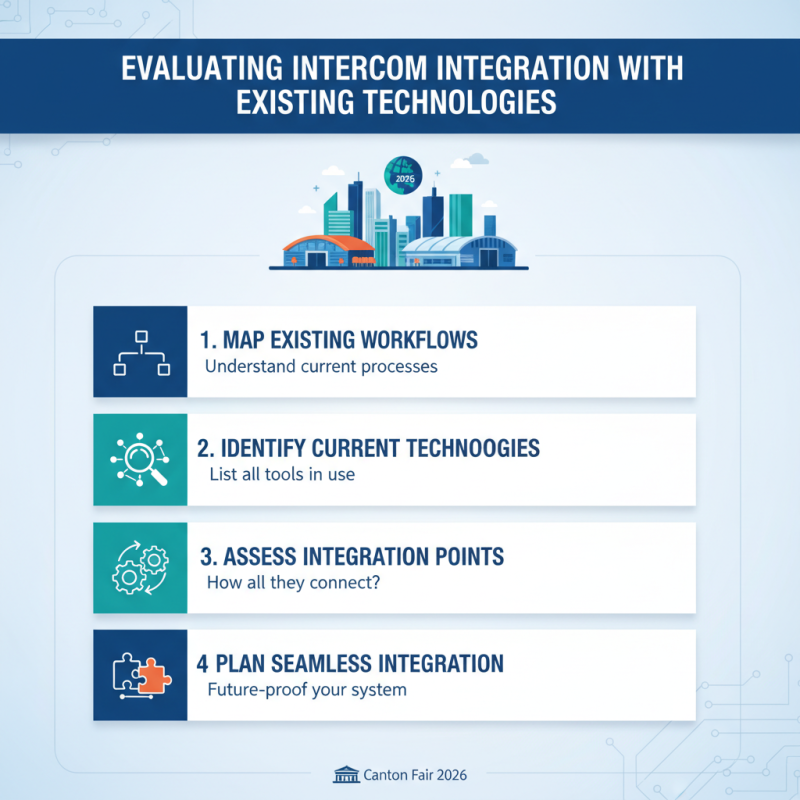 EVALUATING INTERCOM INTEGRATION WITH EXISTING TECHNOLOGIES

2026

1. MAP EXISTING WORKFLOWS
Understand current processes

2. IDENTIFY CURRENT TECHNOOGIES
List all tools in use

3. ASSESS INTEGRATION POINTS
How all they connect?

4 PLAN SEAMLESS INTEGRATION
Future-proof your system

Canton Fair 2026